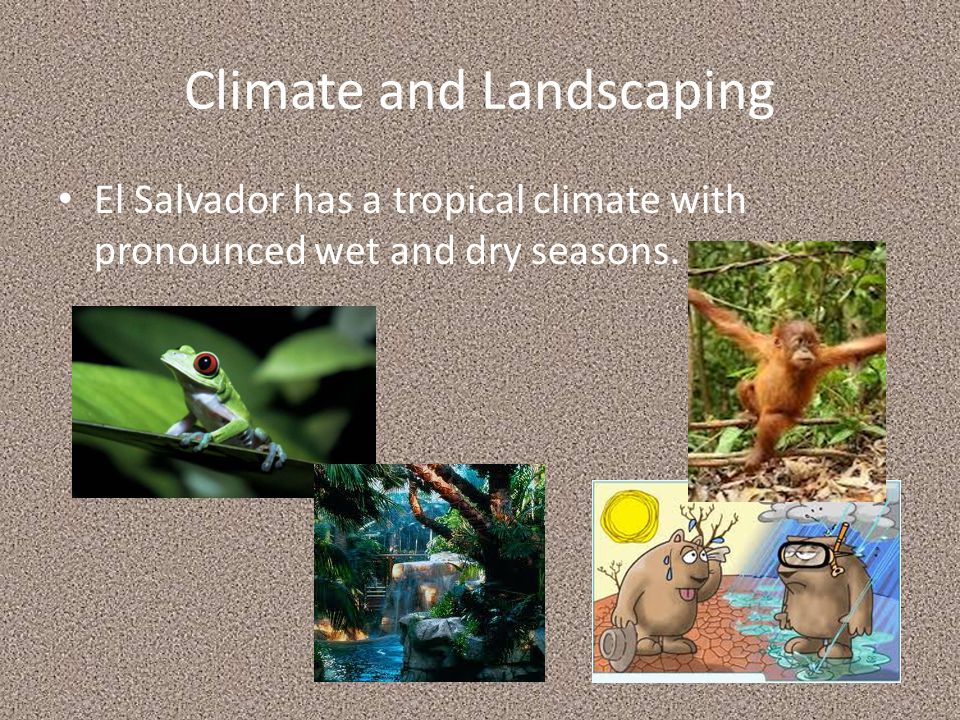 Climate and Landscaping

• El Salvador has a tropical climate with pronounced wet and dry seasons.